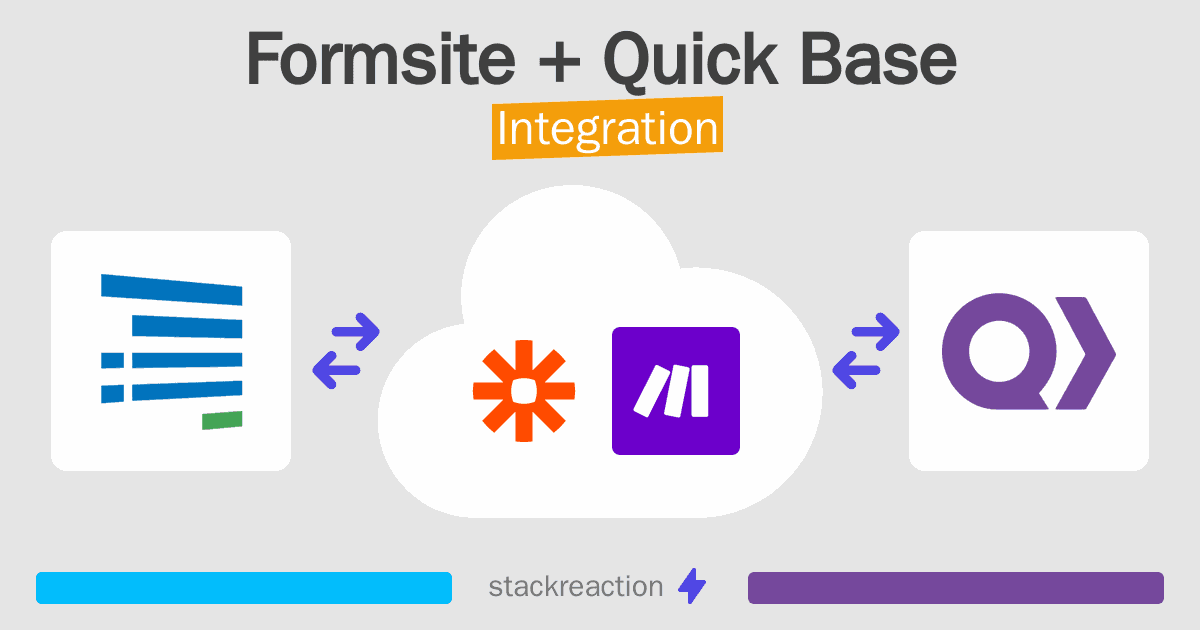 Formsite + Quick Base
Integration

stackreaction